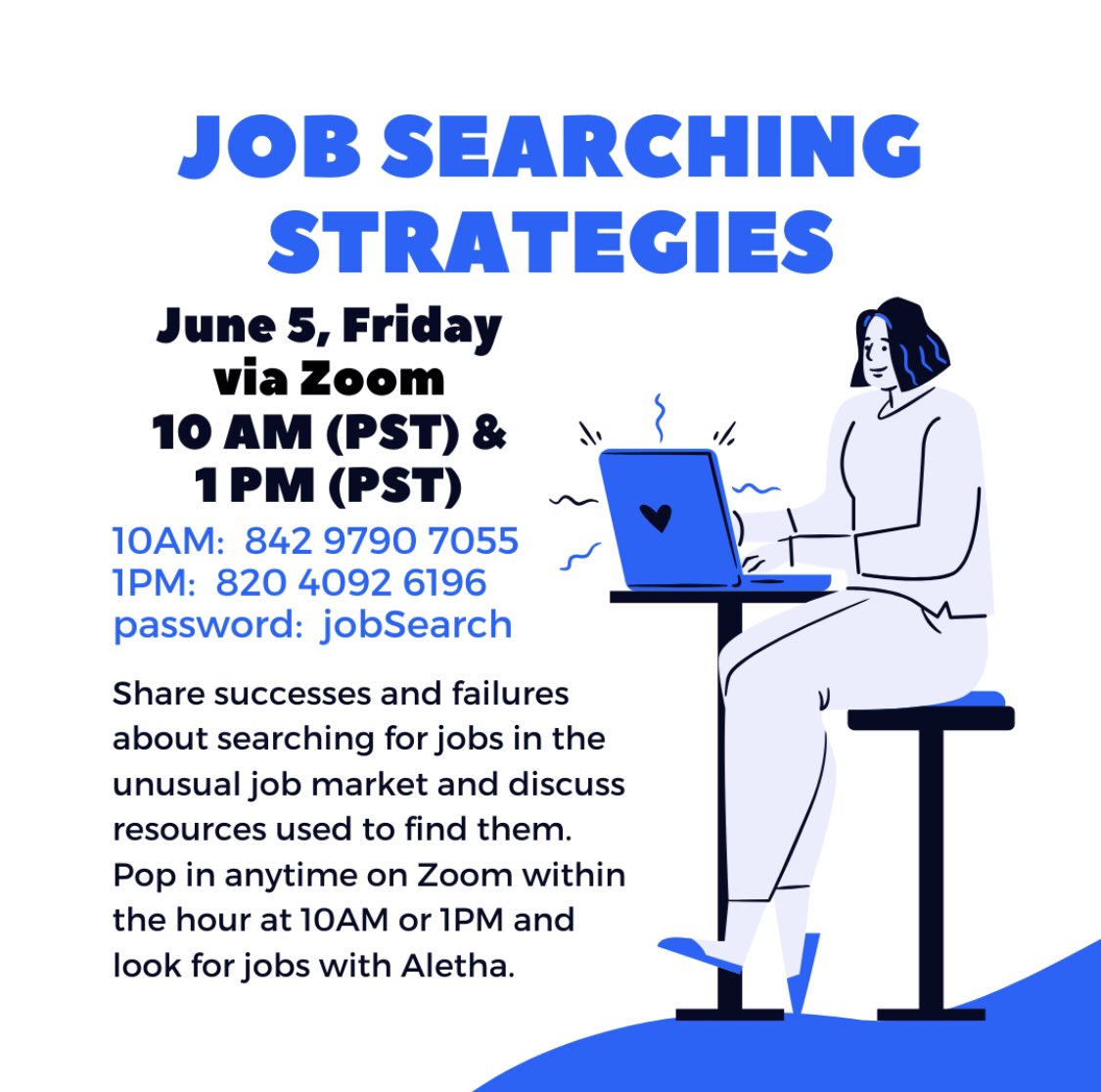 JOB SEARCHING STRATEGIES

June 5, Friday
via Zoom
10 AM (PST) &
1 PM (PST)

10AM: 842 9790 7055
1PM: 820 4092 6196
password: jobSearch

Share successes and failures about searching for jobs in the unusual job market and discuss resources used to find them. Pop in anytime on Zoom within the hour at 10AM or 1PM and look for jobs with Aletha.